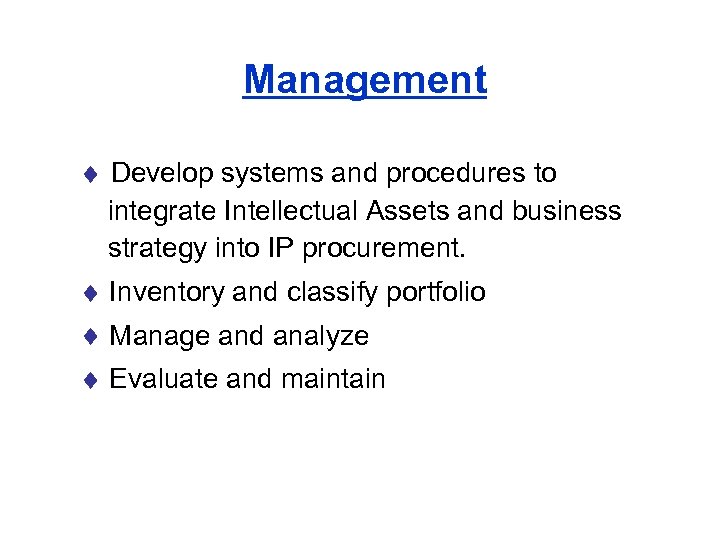 Management

♦ Develop systems and procedures to integrate Intellectual Assets and business strategy into IP procurement.

♦ Inventory and classify portfolio

♦ Manage and analyze

♦ Evaluate and maintain